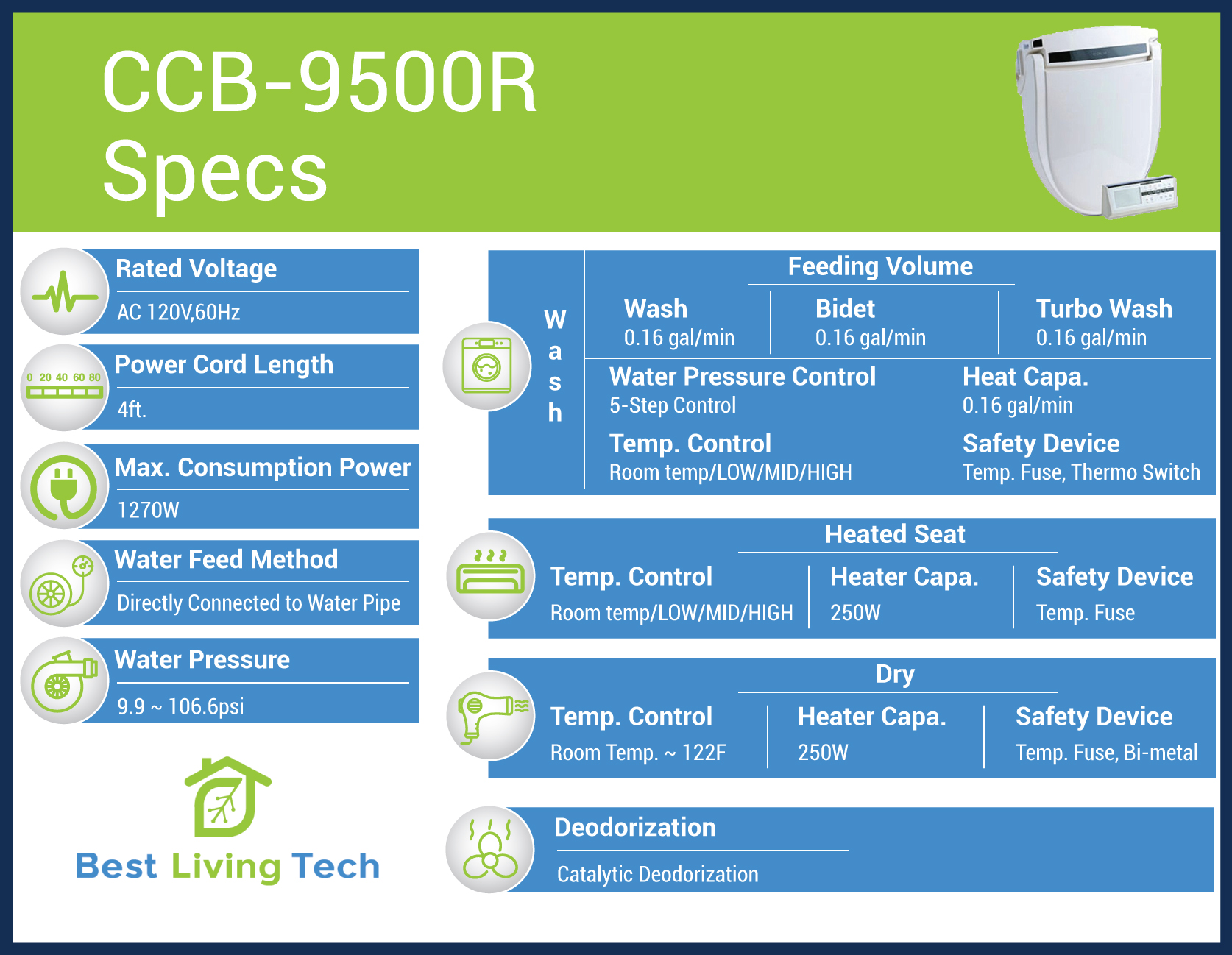 CCB-9500R Specs

Rated Voltage
AC 120V,60Hz

0 20 40 60 80
Power Cord Length
4ft.

Max. Consumption Power
1270W

Water Feed Method
Directly Connected to Water Pipe

Water Pressure
9.9 ~ 106.6psi

Best Living Tech

Wash

Feeding Volume

Wash
0.16 gal/min

Bidet
0.16 gal/min

Turbo Wash
0.16 gal/min

Water Pressure Control
5-Step Control

Heat Capa.
0.16 gal/min

Temp. Control
Room temp/LOW/MID/HIGH

Safety Device
Temp. Fuse, Thermo Switch

Heated Seat

Temp. Control
Room temp/LOW/MID/HIGH

Heater Capa.
250W

Safety Device
Temp. Fuse

Dry

Temp. Control
Room Temp. ~ 122F

Heater Capa.
250W

Safety Device
Temp. Fuse, Bi-metal

Deodorization
Catalytic Deodorization